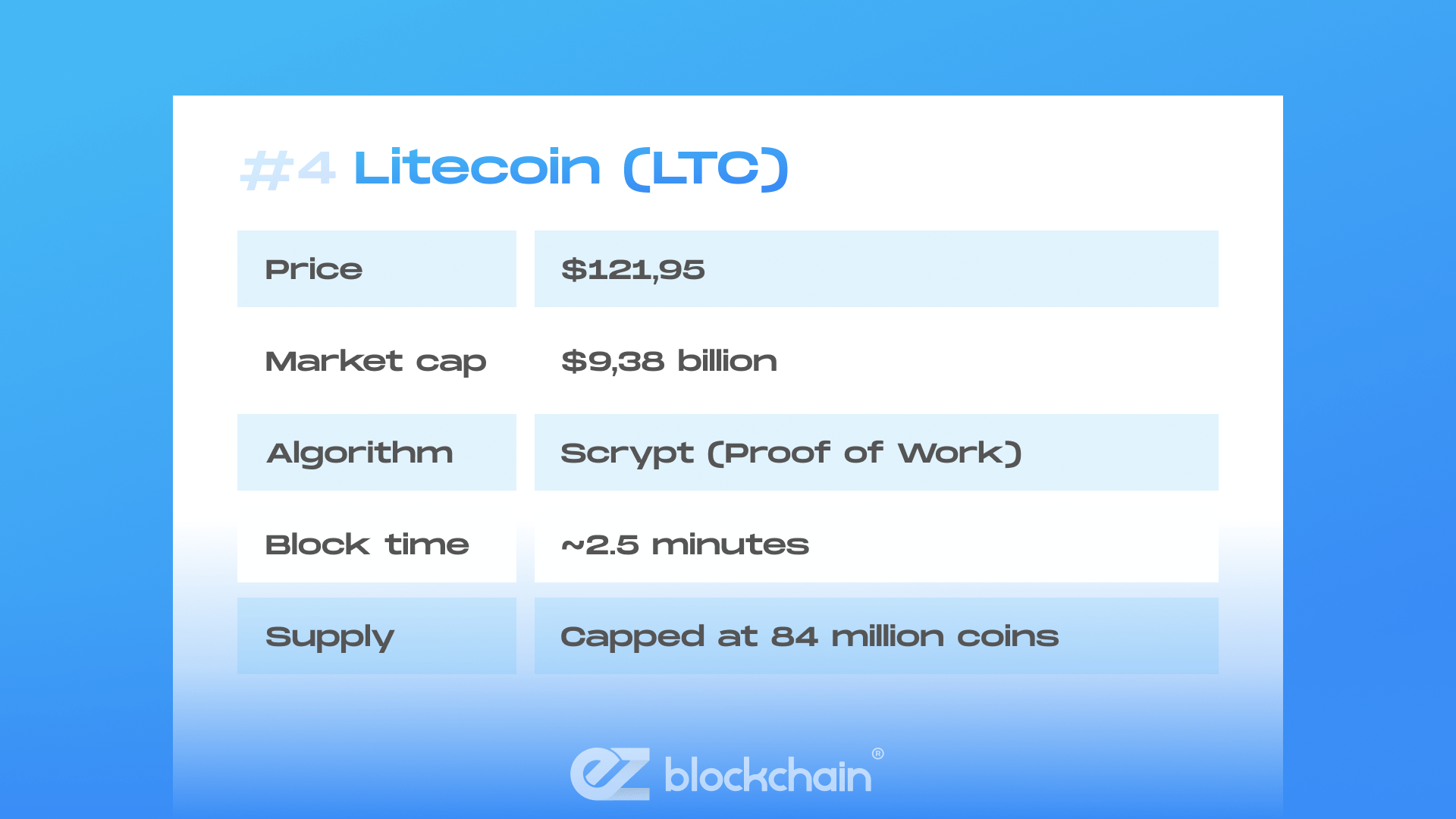 #4 Litecoin (LTC)

| Price | \$121,95 |
|---|---|
| Market cap | \$9,38 billion |
| Algorithm | Scrypt (Proof of Work) |
| Block time | ~2.5 minutes |
| Supply | Capped at 84 million coins |

ez blockchain®